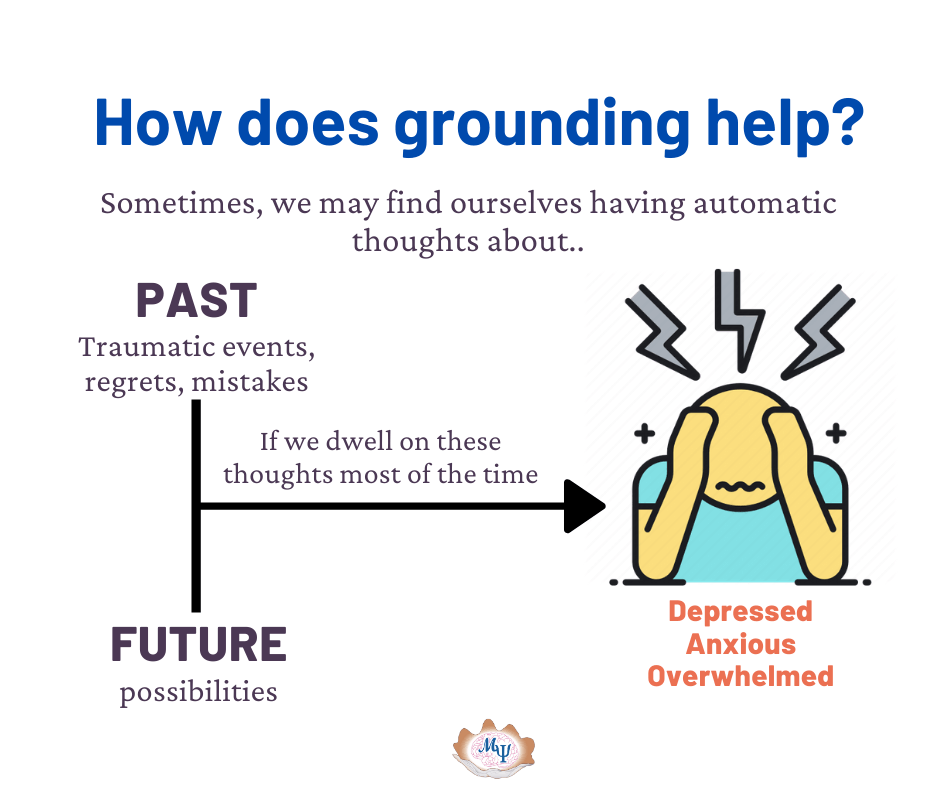 How does grounding help?

Sometimes, we may find ourselves having automatic thoughts about..

PAST
Traumatic events, regrets, mistakes

If we dwell on these thoughts most of the time

FUTURE
possibilities

Depressed
Anxious
Overwhelmed

MΨ